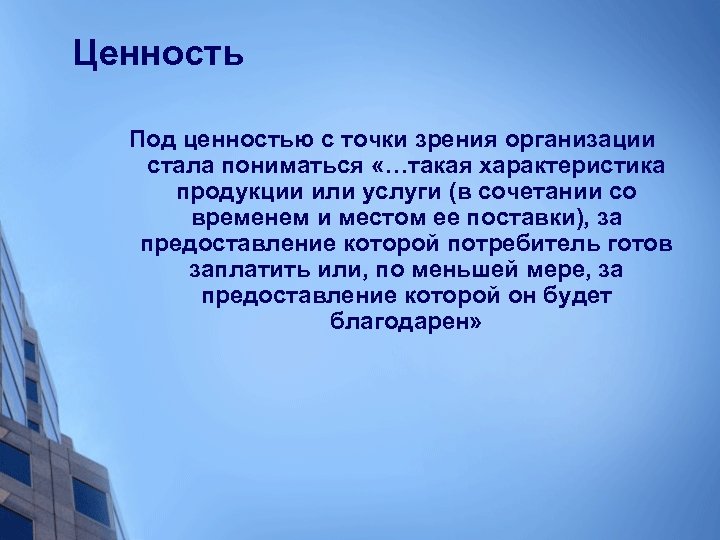 Ценность

Под ценностью с точки зрения организации стала пониматься «…такая характеристика продукции или услуги (в сочетании со временем и местом ее поставки), за предоставление которой потребитель готов заплатить или, по меньшей мере, за предоставление которой он будет благодарен»